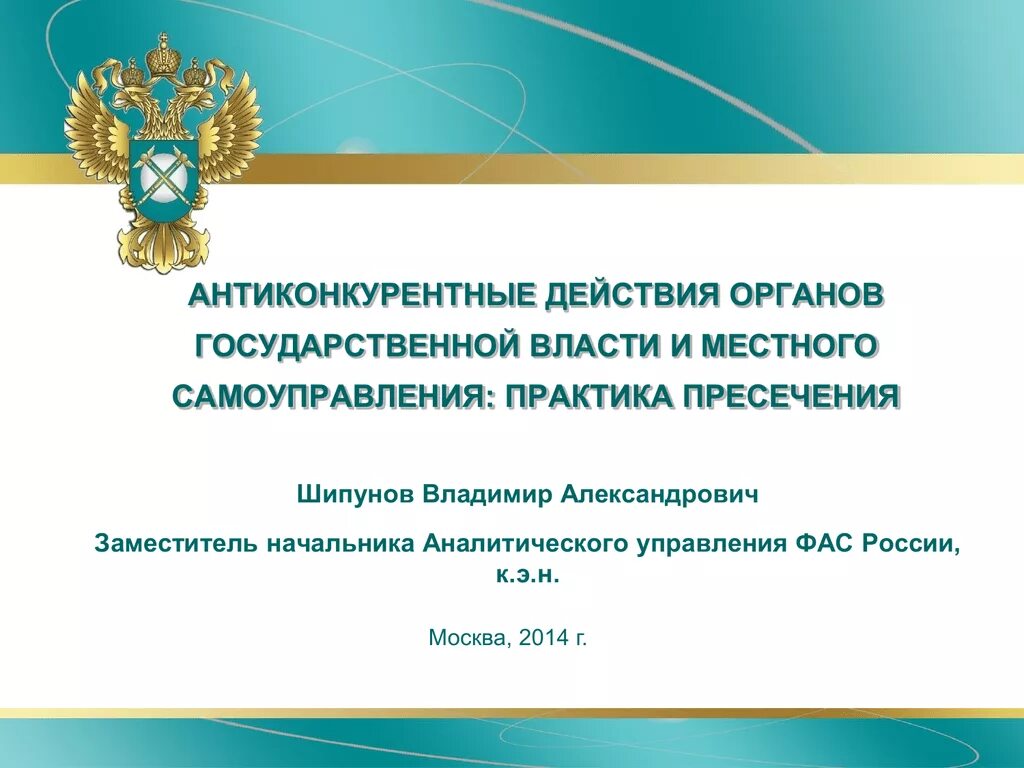 АНТИКОНКУРЕНТНЫЕ ДЕЙСТВИЯ ОРГАНОВ ГОСУДАРСТВЕННОЙ ВЛАСТИ И МЕСТНОГО САМОУПРАВЛЕНИЯ: ПРАКТИКА ПРЕСЕЧЕНИЯ

Шипунов Владимир Александрович

Заместитель начальника Аналитического управления ФАС России, к.э.н.

Москва, 2014 г.